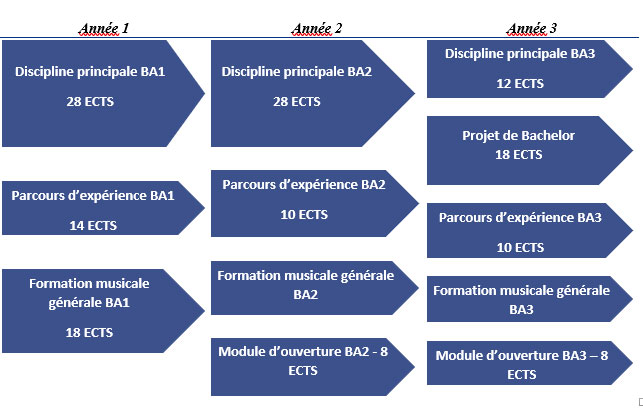 Année 1

Discipline principale BA1

28 ECTS

Parcours d'expérience BA1

14 ECTS

Formation musicale générale BA1

18 ECTS

Année 2

Discipline principale BA2

28 ECTS

Parcours d'expérience BA2

10 ECTS

Formation musicale générale BA2

Module d'ouverture BA2 - 8 ECTS

Année 3

Discipline principale BA3

12 ECTS

Projet de Bachelor
18 ECTS

Parcours d'expérience BA3

10 ECTS

Formation musicale générale BA3

Module d'ouverture BA3 – 8 ECTS